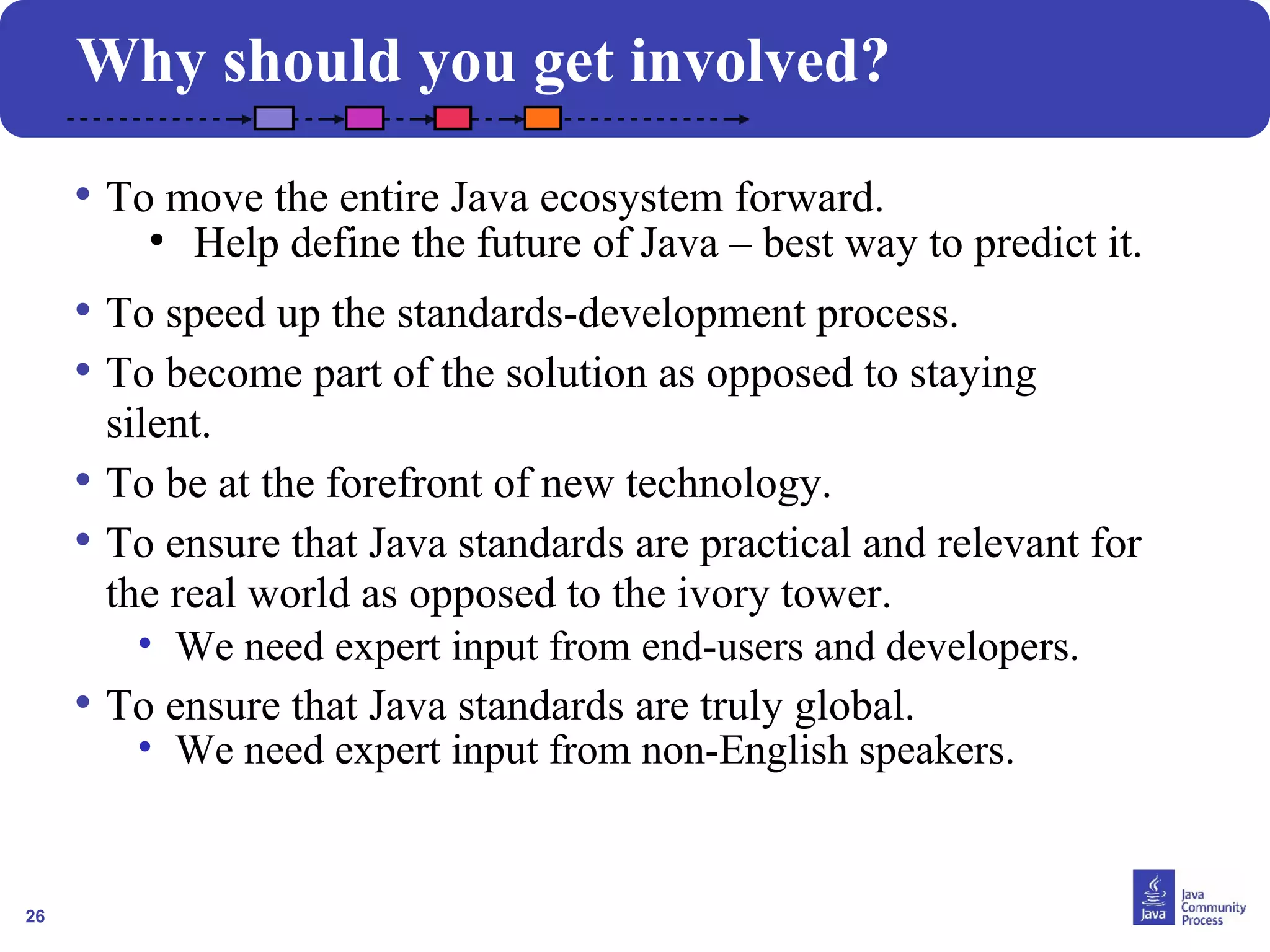 Why should you get involved?

• To move the entire Java ecosystem forward.
  • Help define the future of Java – best way to predict it.
• To speed up the standards-development process.
• To become part of the solution as opposed to staying silent.
• To be at the forefront of new technology.
• To ensure that Java standards are practical and relevant for the real world as opposed to the ivory tower.
  • We need expert input from end-users and developers.
• To ensure that Java standards are truly global.
  • We need expert input from non-English speakers.

26

Java

Java Community Process